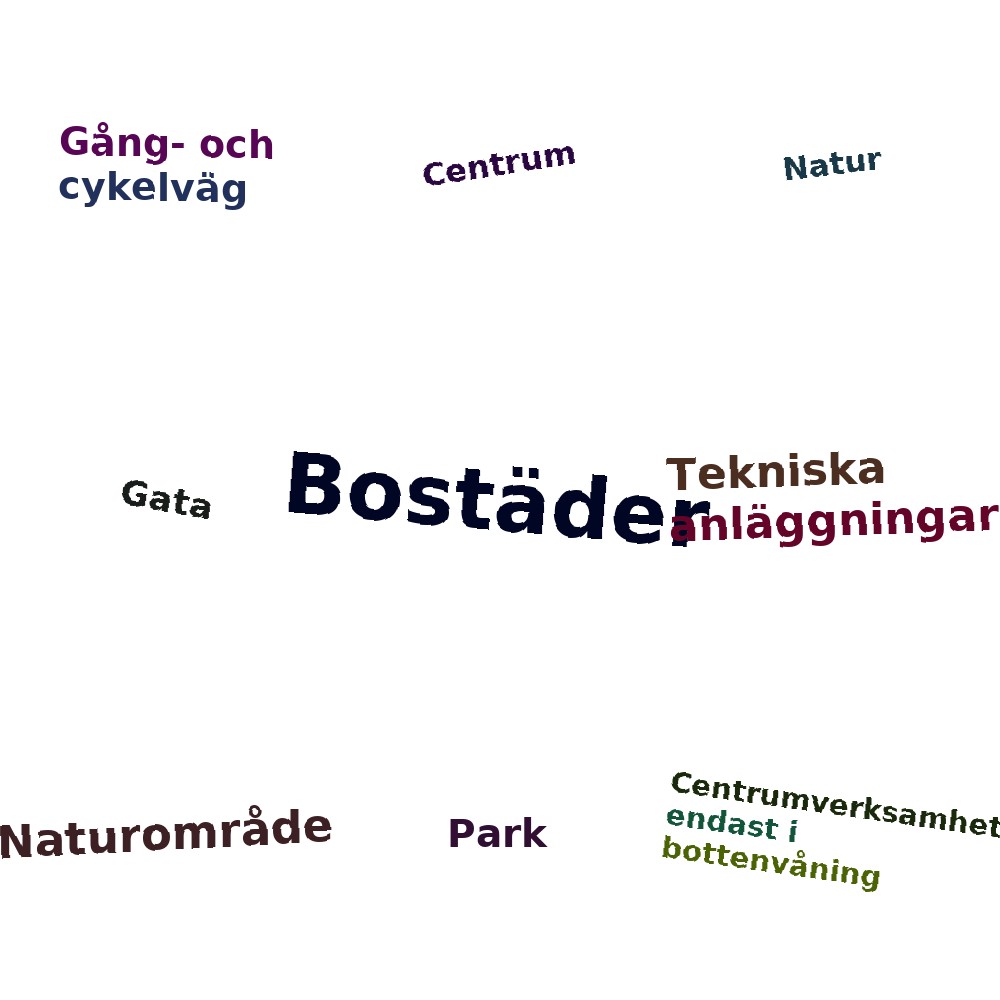 Gång- och cykelväg

Centrum

Natur

Gata

Bostäder

Tekniska anläggningar

Naturområde

Park

Centrumverksamhet endast i bottenvåning